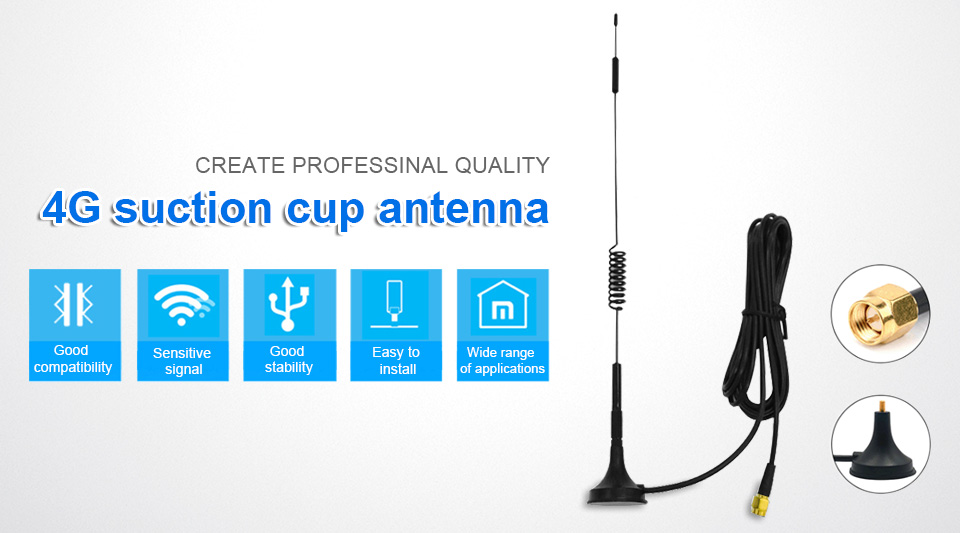 CREATE PROFESSINAL QUALITY

4G suction cup antenna

Good compatibility

Sensitive signal

Good stability

Easy to install

Wide range of applications